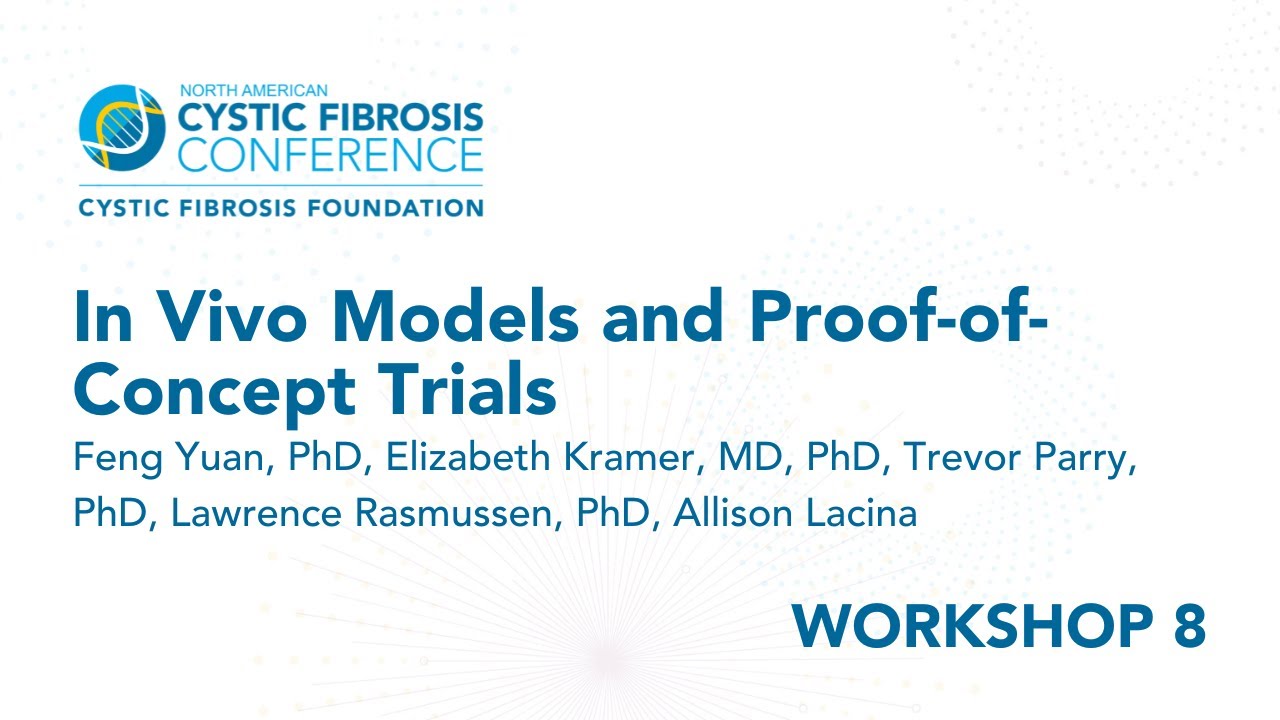 NORTH AMERICAN
CYSTIC FIBROSIS
CONFERENCE
CYSTIC FIBROSIS FOUNDATION

In Vivo Models and Proof-of-Concept Trials

Feng Yuan, PhD, Elizabeth Kramer, MD, PhD, Trevor Parry, PhD, Lawrence Rasmussen, PhD, Allison Lacina

WORKSHOP 8